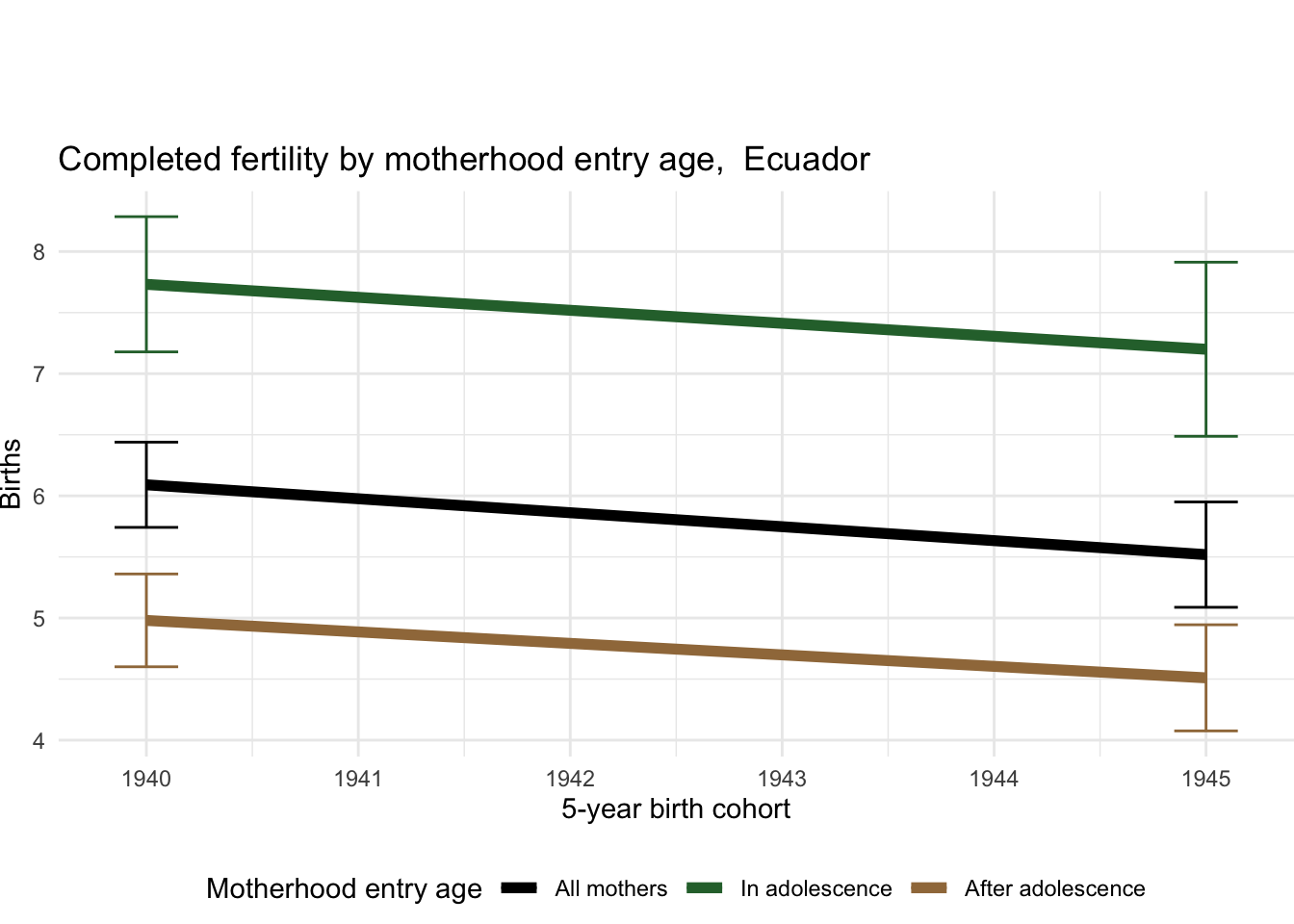 Completed fertility by motherhood entry age,  Ecuador

Births

8
7
6
5
4

1940 1941 1942 1943 1944 1945

5-year birth cohort

Motherhood entry age All mothers In adolescence After adolescence